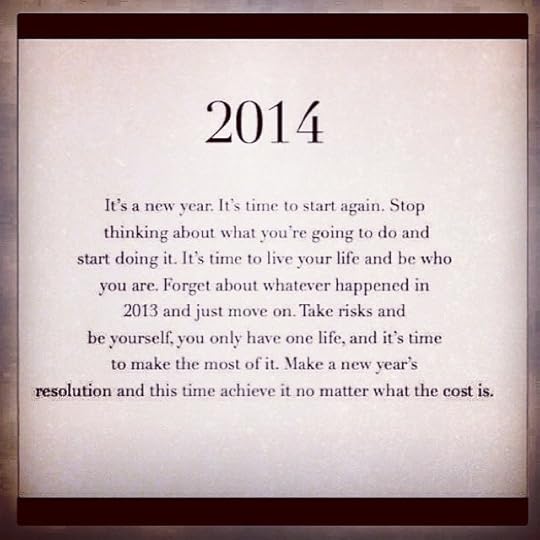 2014

It's a new year. It's time to start again. Stop thinking about what you're going to do and start doing it. It's time to live your life and be who you are. Forget about whatever happened in 2013 and just move on. Take risks and be yourself, you only have one life, and it's time to make the most of it. Make a new year's resolution and this time achieve it no matter what the cost is.